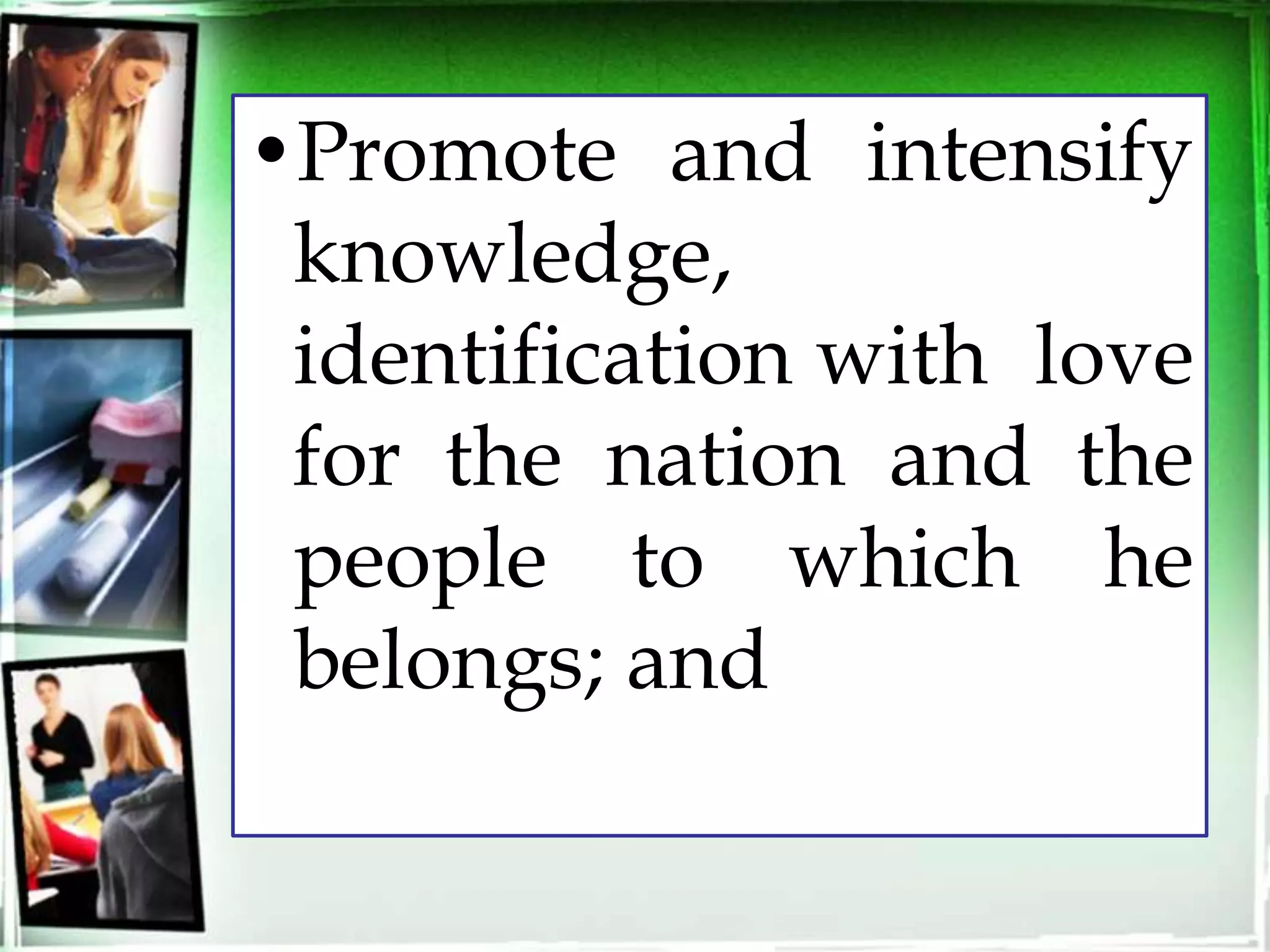 • Promote and intensify knowledge, identification with love for the nation and the people to which he belongs; and